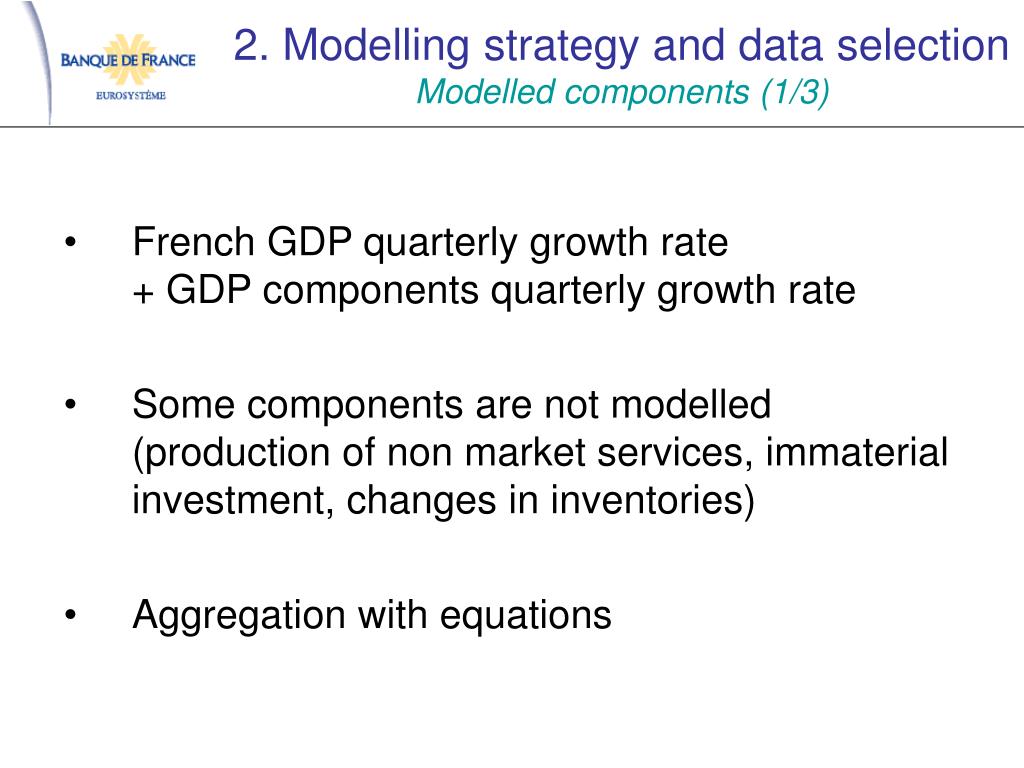 BANQUE DE FRANCE
EUROSYSTÈME

2. Modelling strategy and data selection
Modelled components (1/3)

• French GDP quarterly growth rate
+ GDP components quarterly growth rate

• Some components are not modelled (production of non market services, immaterial investment, changes in inventories)

• Aggregation with equations